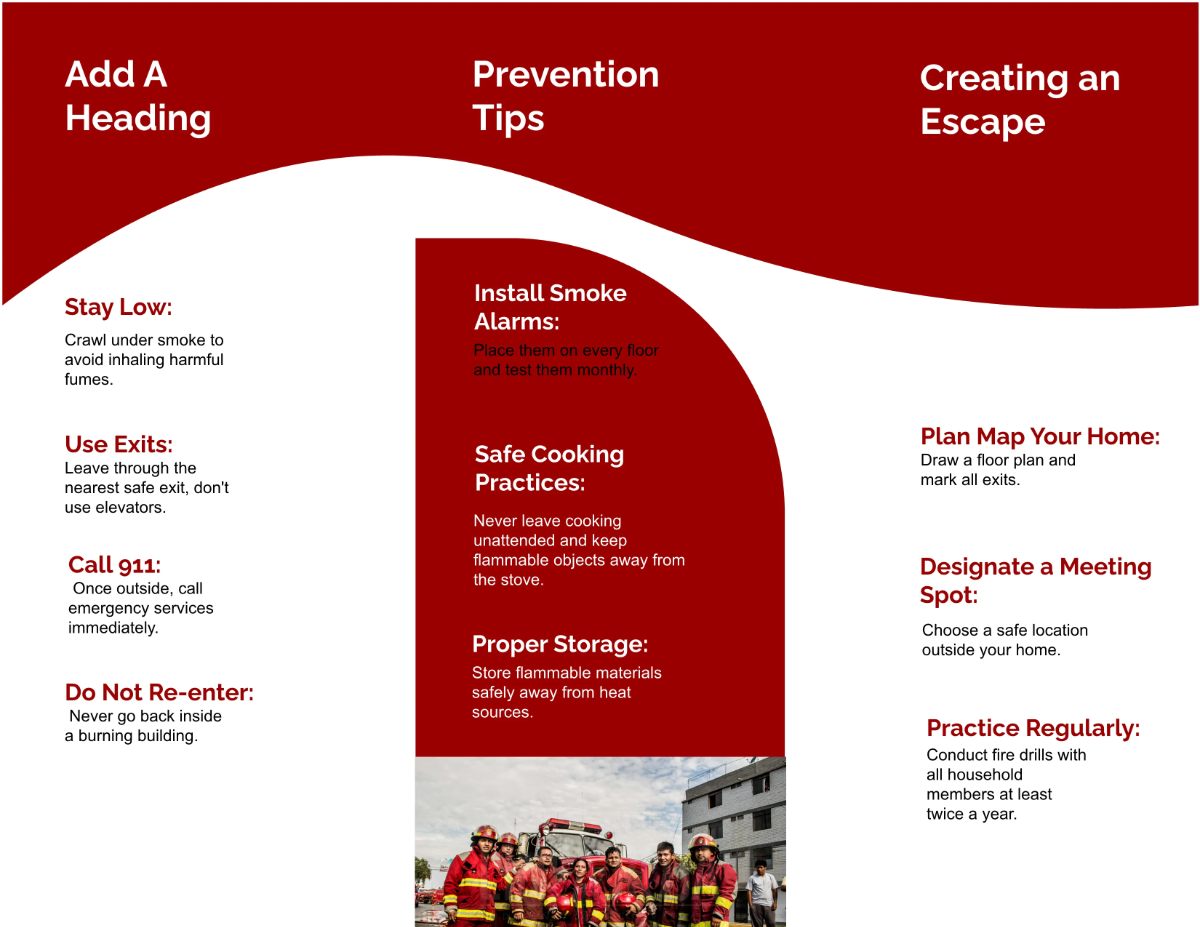 Add A Heading

Stay Low:

Crawl under smoke to avoid inhaling harmful fumes.

Use Exits:

Leave through the nearest safe exit, don't use elevators.

Call 911:

Once outside, call emergency services immediately.

Do Not Re-enter:

Never go back inside a burning building.

Prevention Tips

Install Smoke Alarms:

Place them on every floor and test them monthly.

Safe Cooking Practices:

Never leave cooking unattended and keep flammable objects away from the stove.

Proper Storage:

Store flammable materials safely away from heat sources.

Creating an Escape

Plan Map Your Home:

Draw a floor plan and mark all exits.

Designate a Meeting Spot:

Choose a safe location outside your home.

Practice Regularly:

Conduct fire drills with all household members at least twice a year.